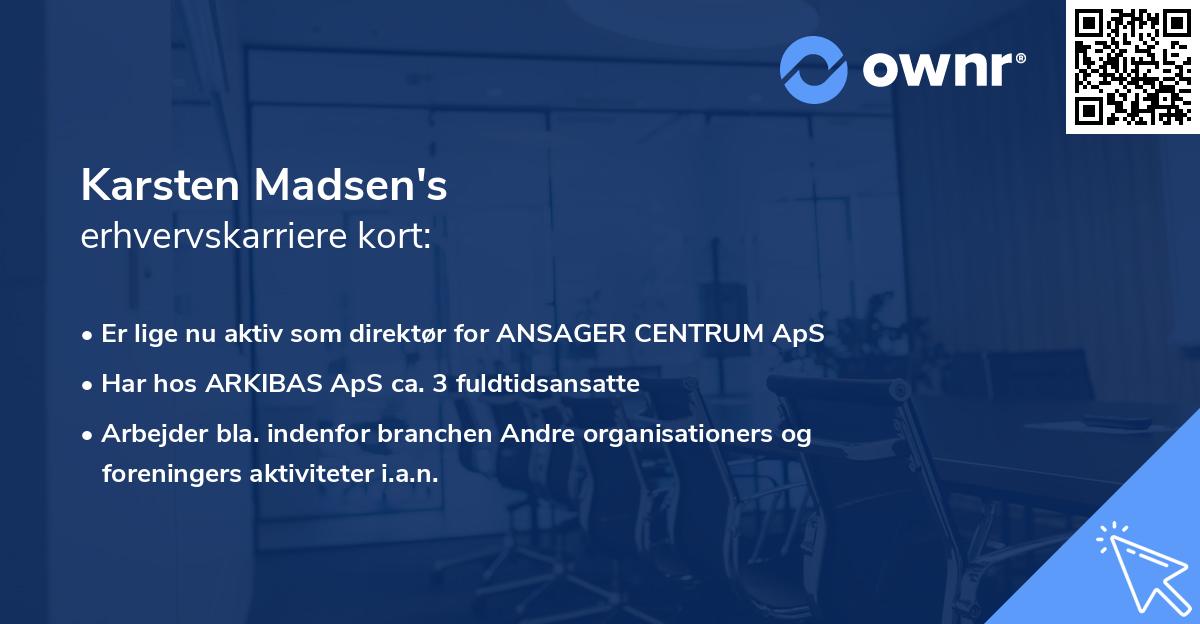 ownr®

Karsten Madsen's
erhvervskarriere kort:

• Er lige nu aktiv som direktør for ANSAGER CENTRUM ApS
• Har hos ARKIBAS ApS ca. 3 fuldtidsansatte
• Arbejder bla. indenfor branchen Andre organisationers og foreningers aktiviteter i.a.n.